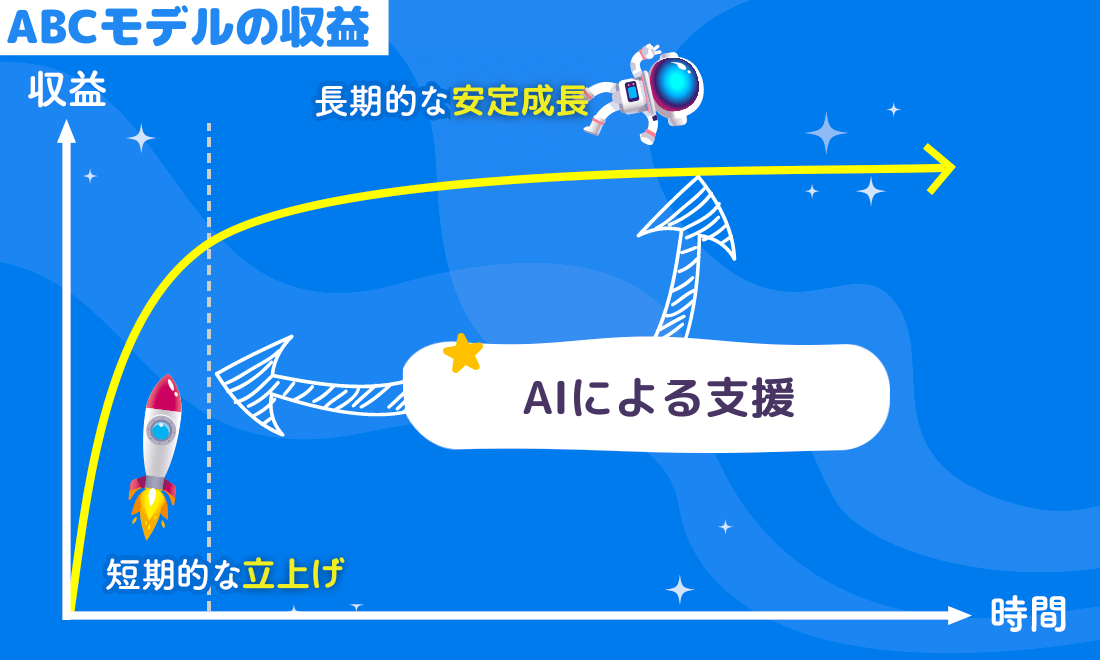 ABCモデルの収益

収益

長期的な安定成長

AIによる支援

短期的な立上げ

時間